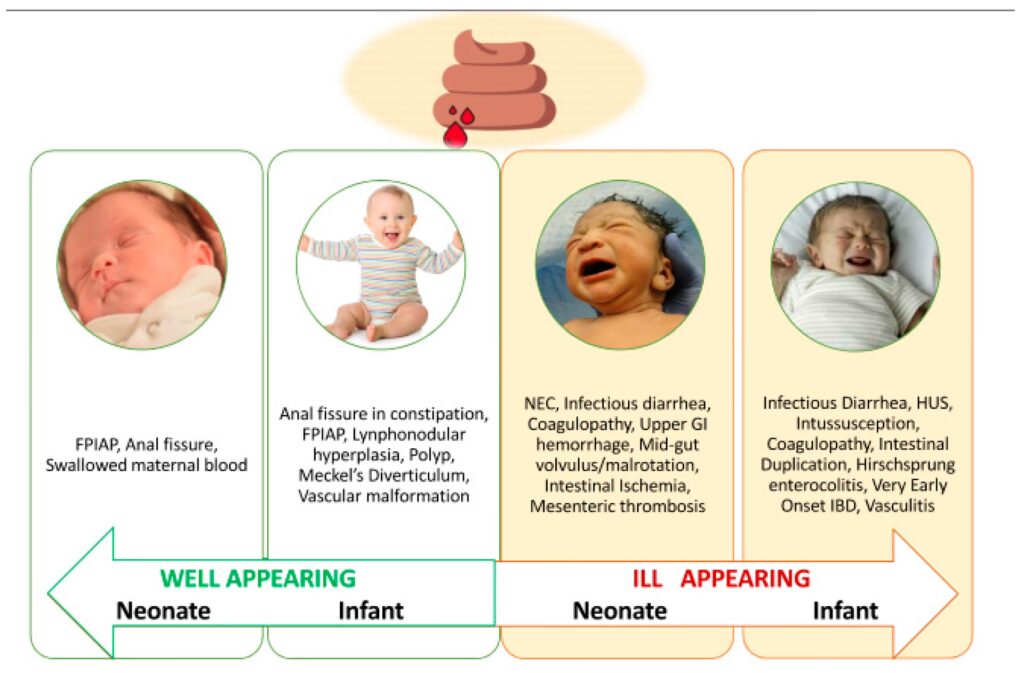 FPIAP, Anal fissure, Swallowed maternal blood

Anal fissure in constipation, FPIAP, Lynphonodular hyperplasia, Polyp, Meckel's Diverticulum, Vascular malformation

NEC, Infectious diarrhea, Coagulopathy, Upper GI hemorrhage, Mid-gut volvulus/malrotation, Intestinal Ischemia, Mesenteric thrombosis

Infectious Diarrhea, HUS, Intussusception, Coagulopathy, Intestinal Duplication, Hirschsprung enterocolitis, Very Early Onset IBD, Vasculitis

WELL APPEARING

Neonate Infant

ILL APPEARING

Neonate Infant